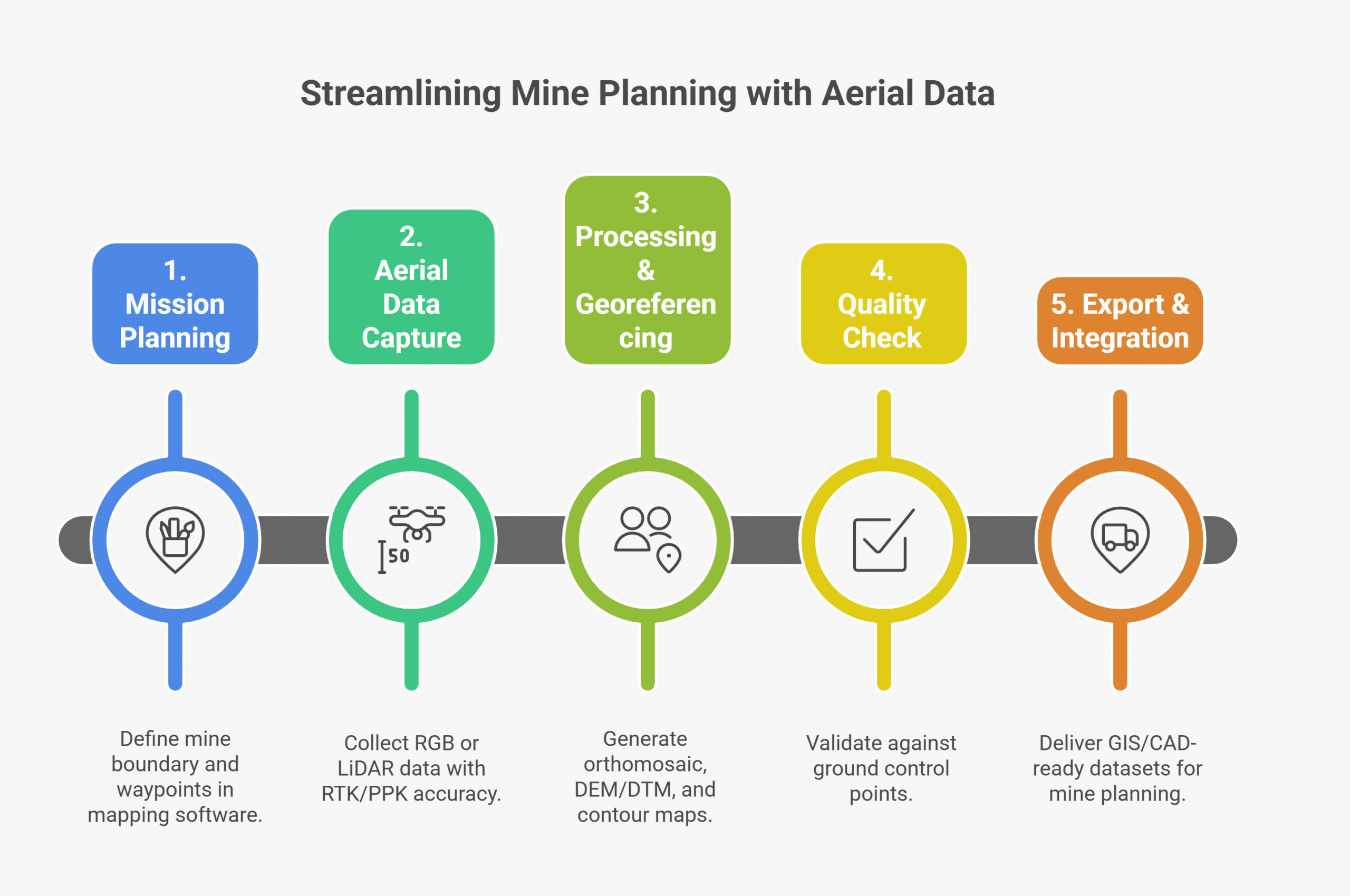 Streamlining Mine Planning with Aerial Data

1. Mission Planning

2. Aerial Data Capture

3. Processing & Georeferencing

4. Quality Check

5. Export & Integration

50

Define mine boundary and waypoints in mapping software.

Collect RGB or LiDAR data with RTK/PPK accuracy.

Generate orthomosaic, DEM/DTM, and contour maps.

Validate against ground control points.

Deliver GIS/CAD-ready datasets for mine planning.